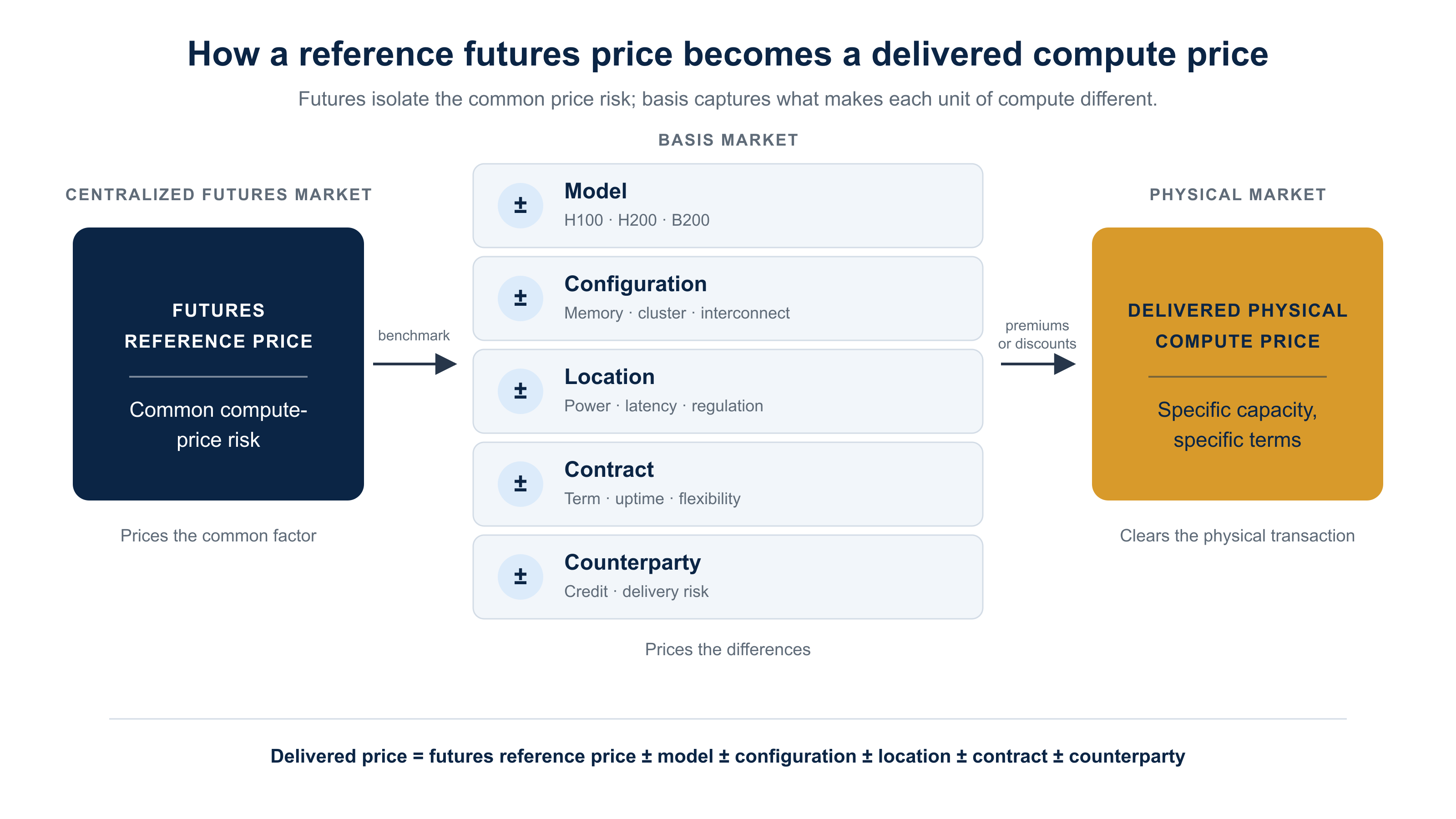 How a reference futures price becomes a delivered compute price

Futures isolate the common price risk; basis captures what makes each unit of compute different.

CENTRALIZED FUTURES MARKET

FUTURES REFERENCE PRICE

Common compute-price risk

Prices the common factor

benchmark

BASIS MARKET

± Model
H100 · H200 · B200

± Configuration
Memory · cluster · interconnect

± Location
Power · latency · regulation

± Contract
Term · uptime · flexibility

± Counterparty
Credit · delivery risk

Prices the differences

premiums or discounts

PHYSICAL MARKET

DELIVERED PHYSICAL COMPUTE PRICE

Specific capacity, specific terms

Clears the physical transaction

Delivered price = futures reference price ± model ± configuration ± location ± contract ± counterparty